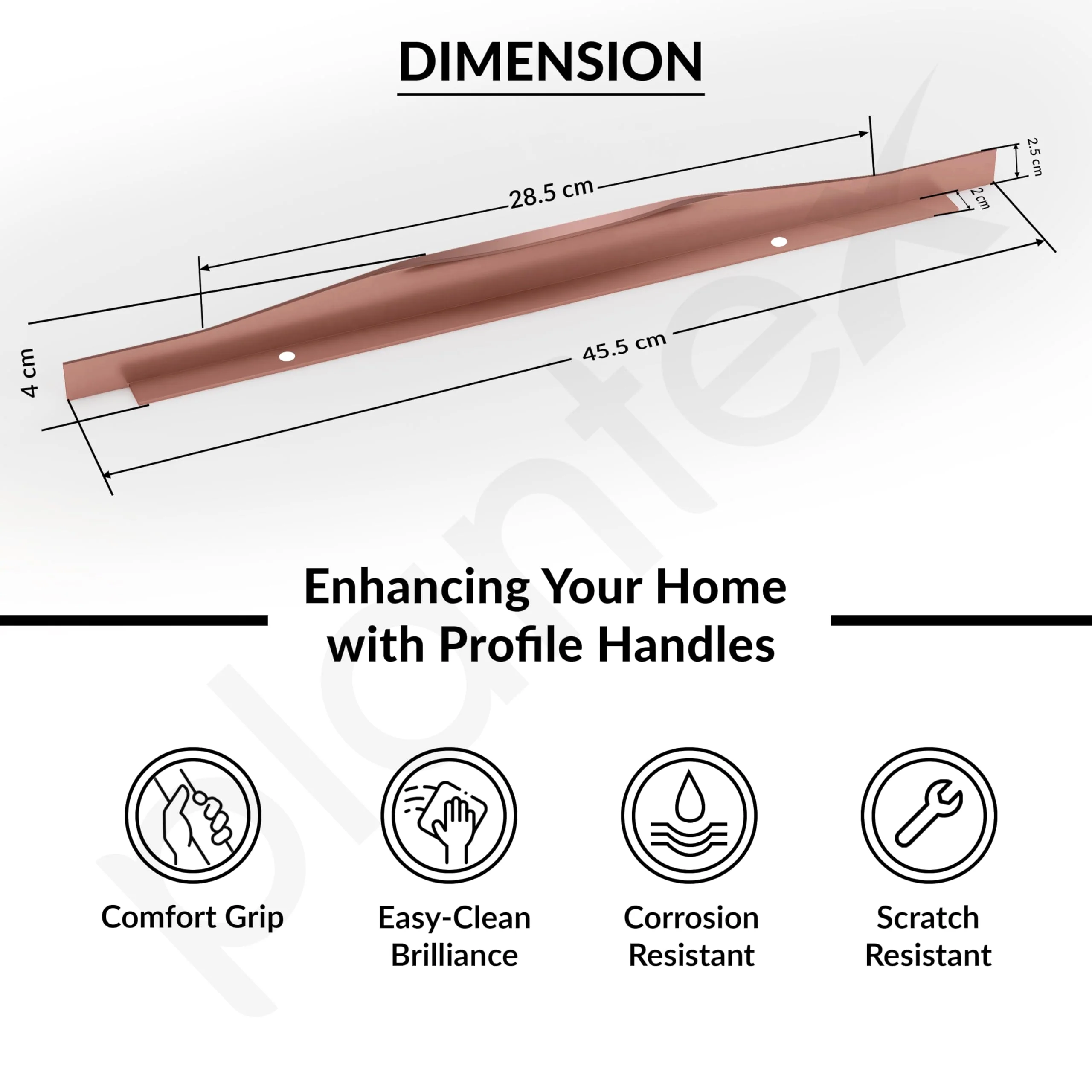 DIMENSION

28.5 cm

2.5 cm

2 cm

4 cm

45.5 cm

plantex

Enhancing Your Home with Profile Handles

Comfort Grip

Easy-Clean Brilliance

Corrosion Resistant

Scratch Resistant